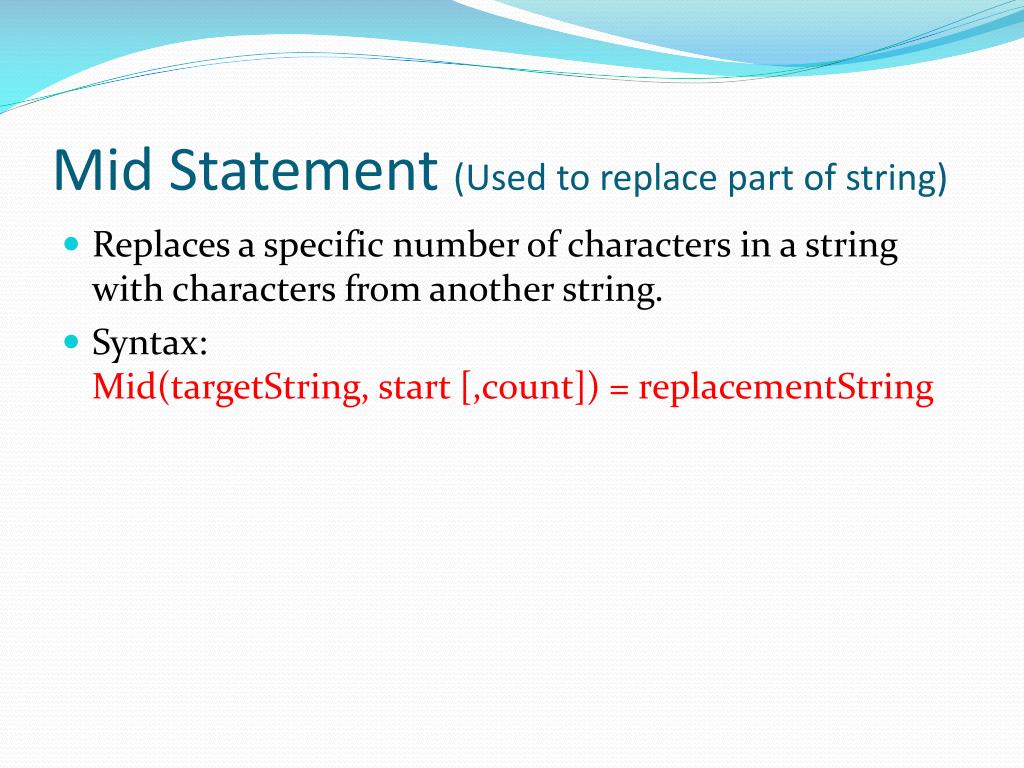 Mid Statement (Used to replace part of string)

- Replaces a specific number of characters in a string with characters from another string.
- Syntax:
Mid(targetString, start [,count]) = replacementString